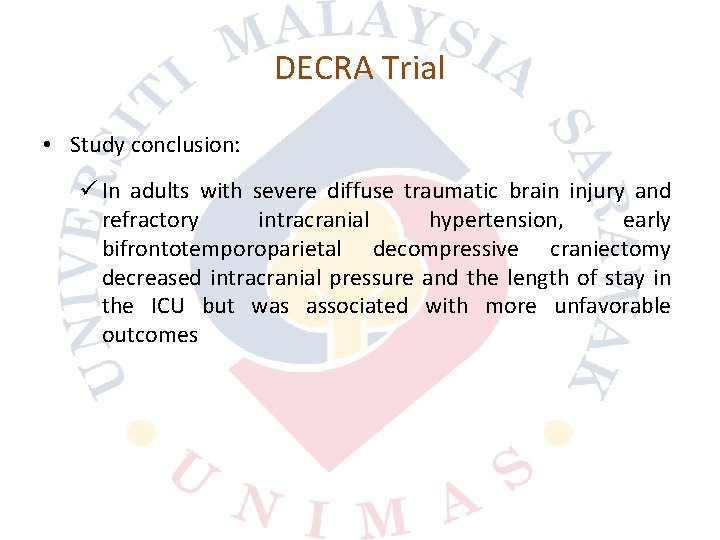 UNIVERSITI MALAYSIA SARAWAK

DECRA Trial

• Study conclusion:

✓ In adults with severe diffuse traumatic brain injury and refractory intracranial hypertension, early bifrontotemporoparietal decompressive craniectomy decreased intracranial pressure and the length of stay in the ICU but was associated with more unfavorable outcomes

UNIMAS